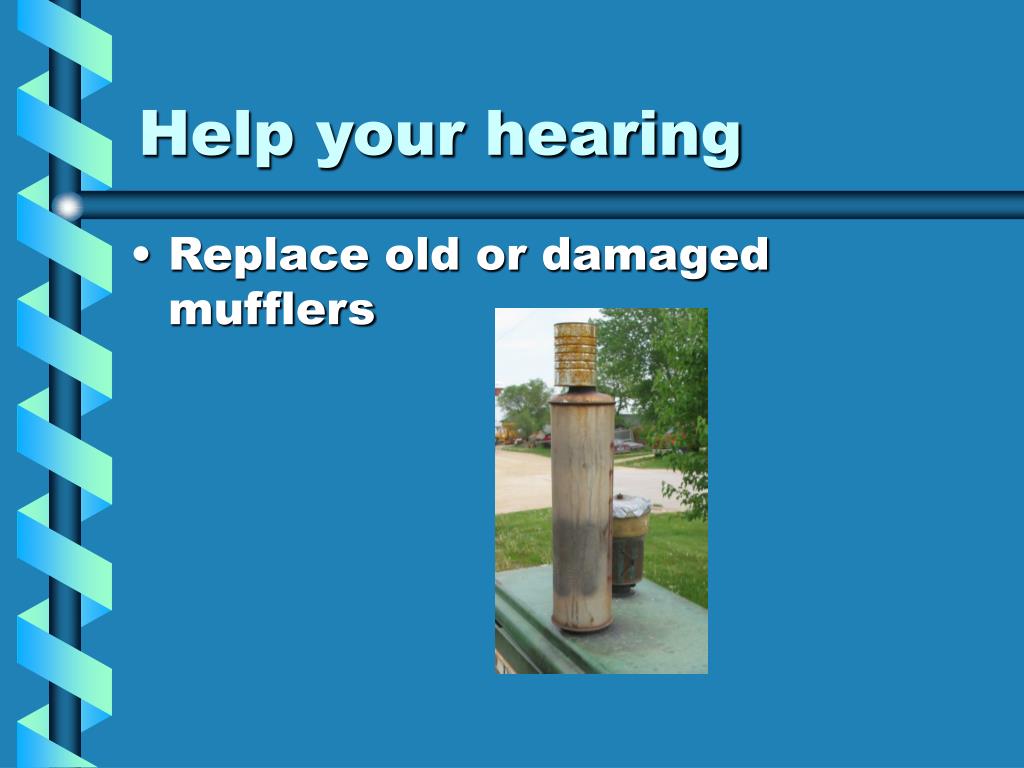 Help your hearing

• Replace old or damaged mufflers